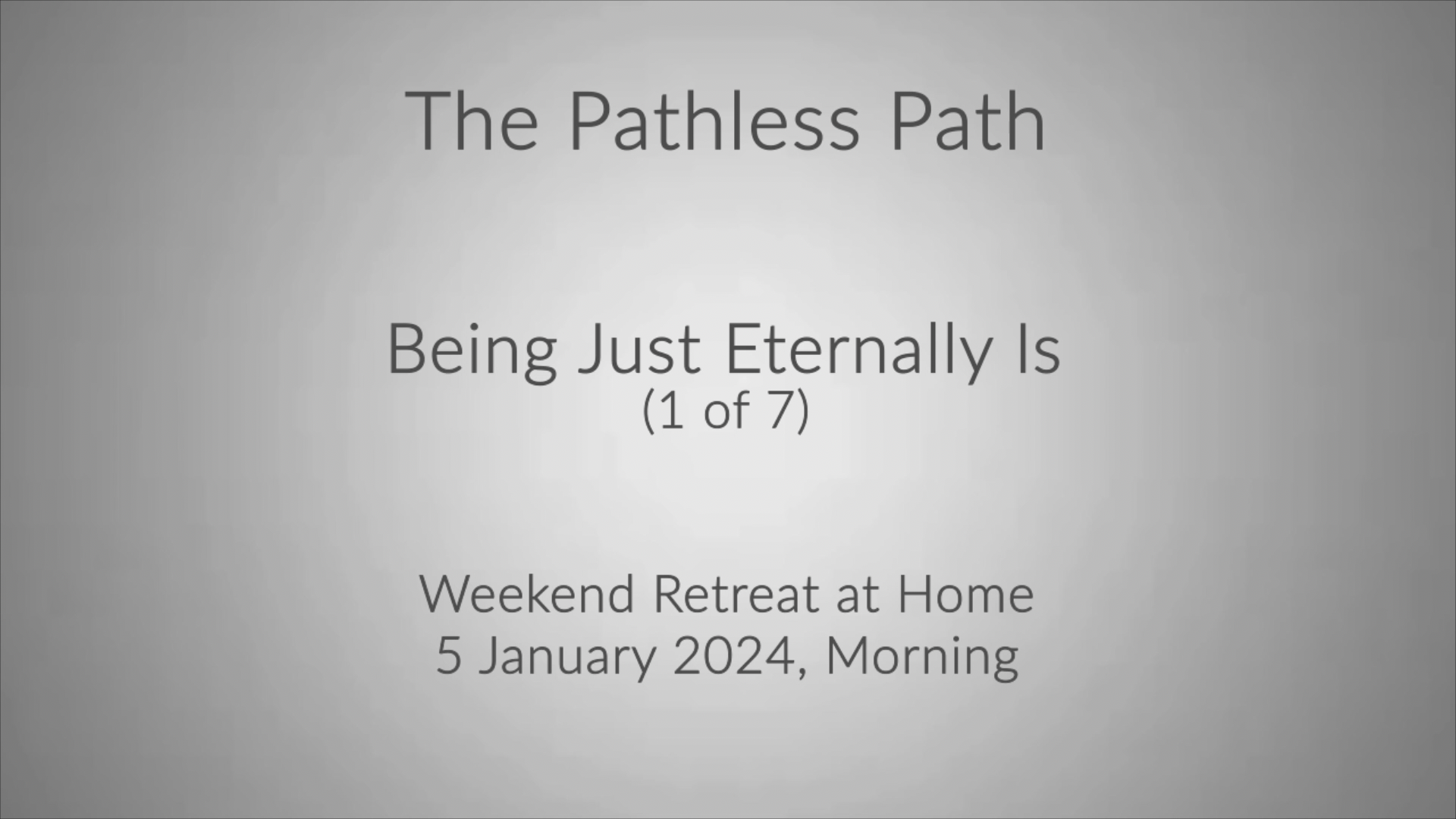 The Pathless Path

Being Just Eternally Is
(1 of 7)

Weekend Retreat at Home
5 January 2024, Morning